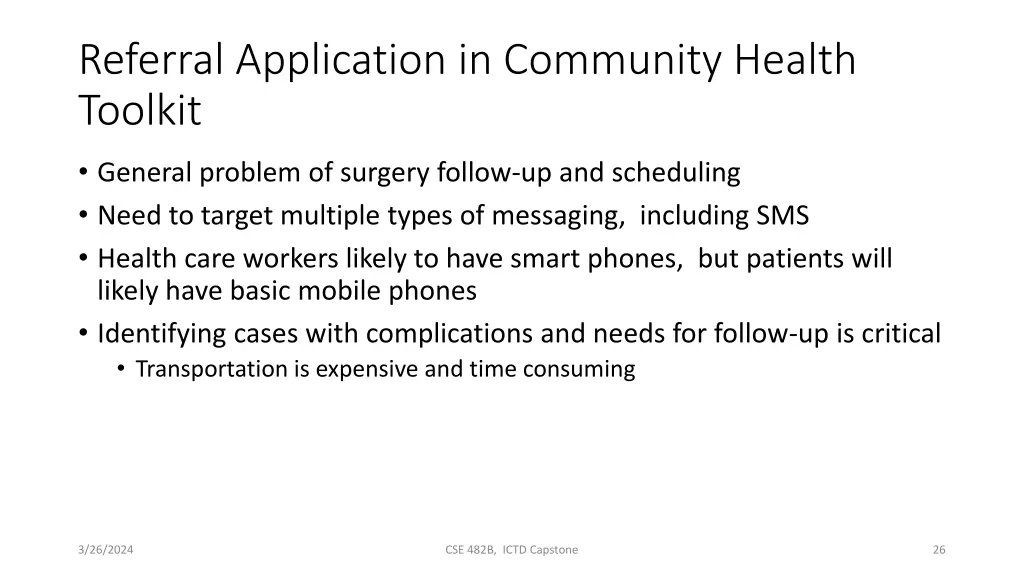 Referral Application in Community Health Toolkit

• General problem of surgery follow-up and scheduling
• Need to target multiple types of messaging, including SMS
• Health care workers likely to have smart phones, but patients will likely have basic mobile phones
• Identifying cases with complications and needs for follow-up is critical
 • Transportation is expensive and time consuming

3/26/2024
CSE 482B, ICTD Capstone
26